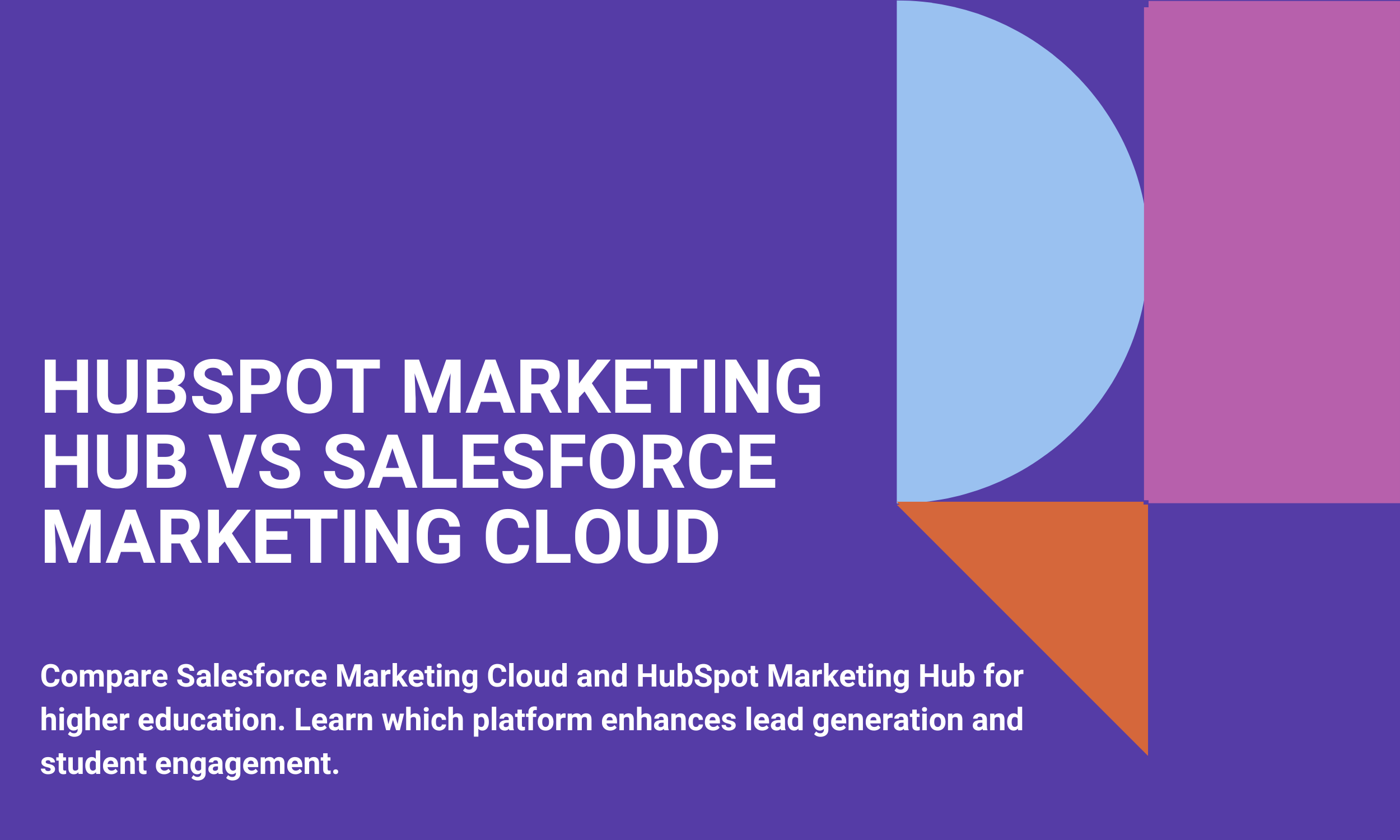 HUBSPOT MARKETING HUB VS SALESFORCE MARKETING CLOUD

Compare Salesforce Marketing Cloud and HubSpot Marketing Hub for higher education. Learn which platform enhances lead generation and student engagement.